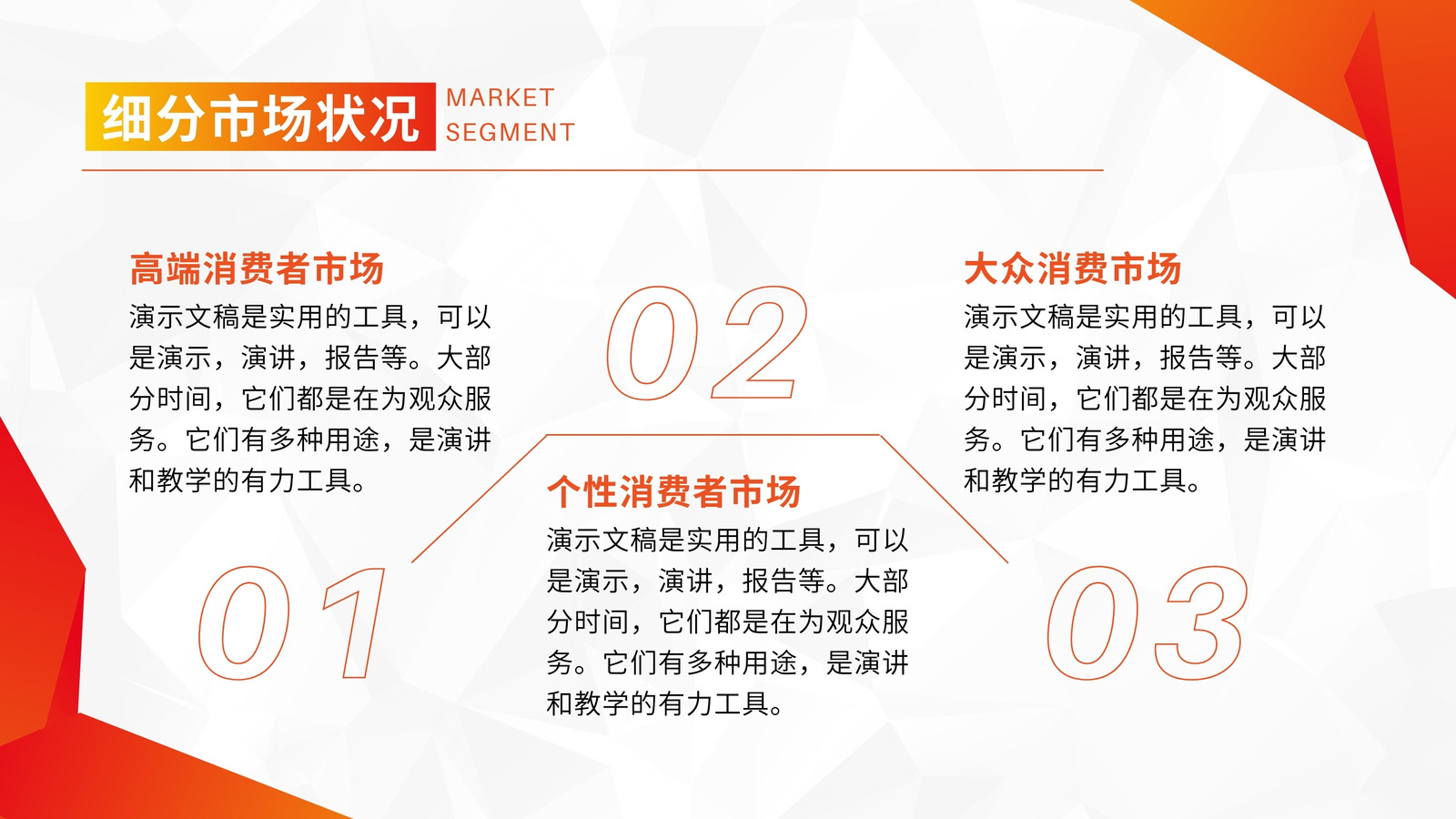 细分市场状况
MARKET
SEGMENT

高端消费者市场
演示文稿是实用的工具，可以是演示，演讲，报告等。大部分时间，它们都是在为观众服务。它们有多种用途，是演讲和教学的有力工具。

01

02

个性消费者市场
演示文稿是实用的工具，可以是演示，演讲，报告等。大部分时间，它们都是在为观众服务。它们有多种用途，是演讲和教学的有力工具。

大众消费市场
演示文稿是实用的工具，可以是演示，演讲，报告等。大部分时间，它们都是在为观众服务。它们有多种用途，是演讲和教学的有力工具。

03